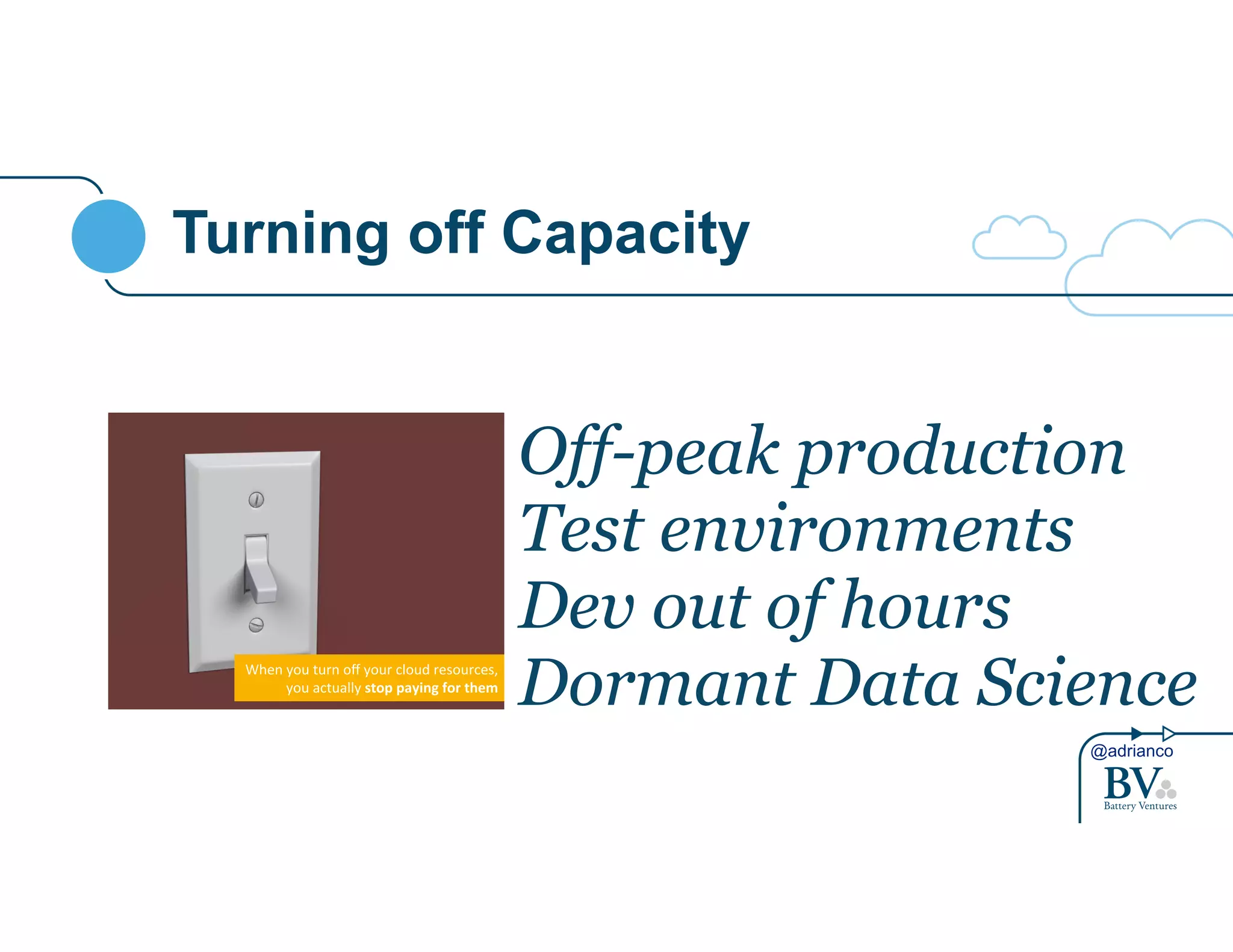 Turning off Capacity

When you turn off your cloud resources, you actually stop paying for them

Off-peak production
Test environments
Dev out of hours
Dormant Data Science

@adrianco
BV
Battery Ventures